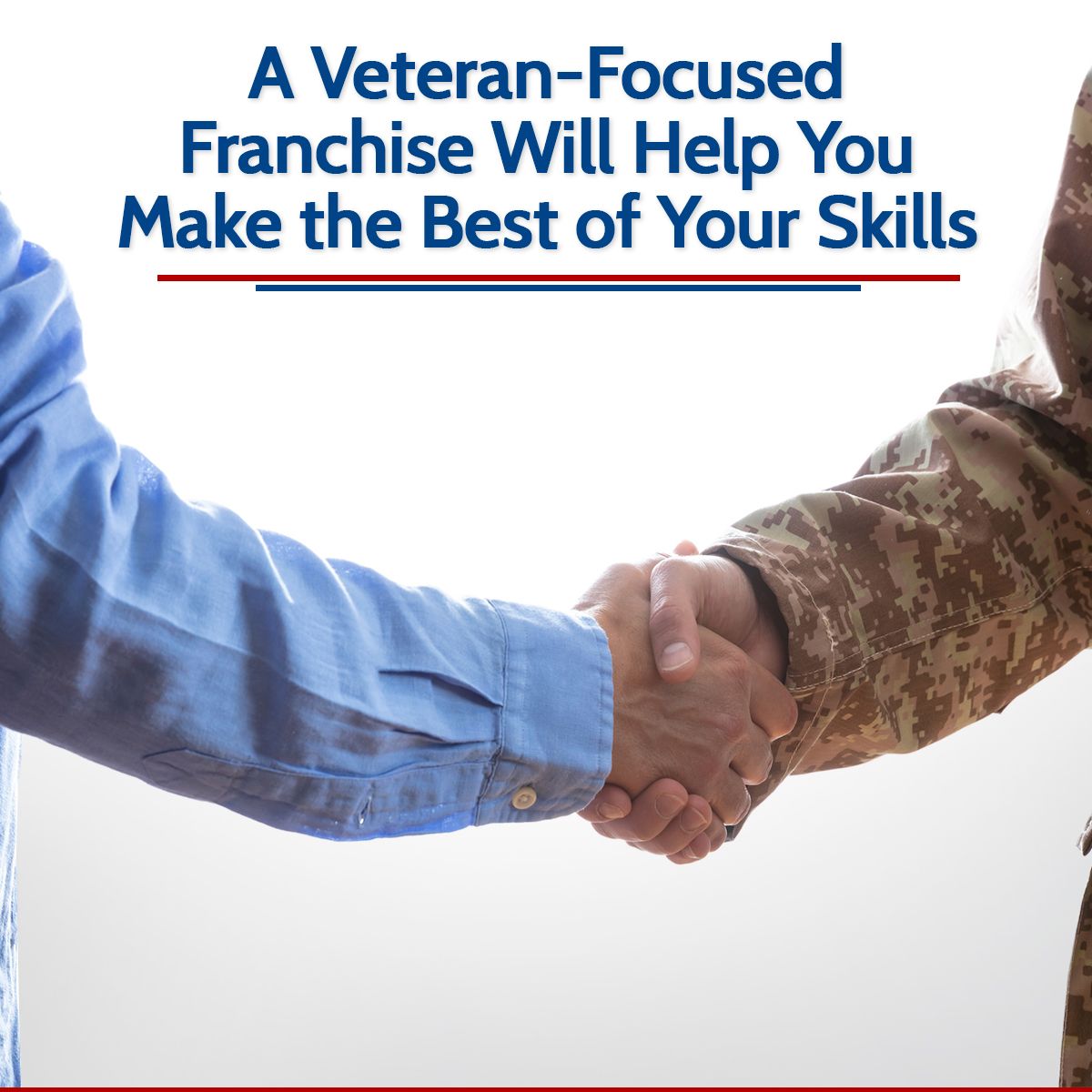 A Veteran-Focused Franchise Will Help You Make the Best of Your Skills